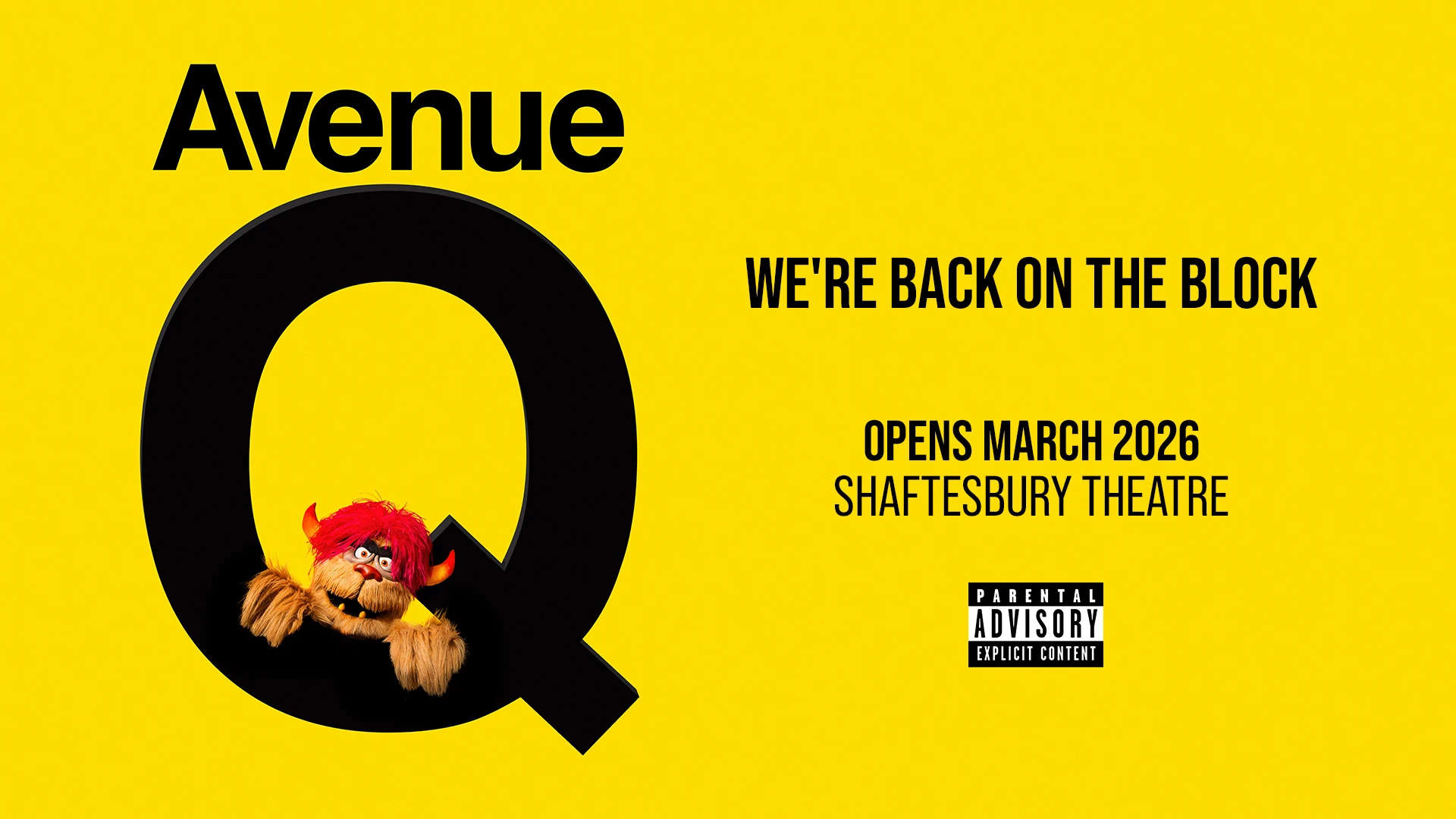 Avenue
Q

WE'RE BACK ON THE BLOCK

OPENS MARCH 2026
SHAFTESBURY THEATRE

PARENTAL
ADVISORY
EXPLICIT CONTENT